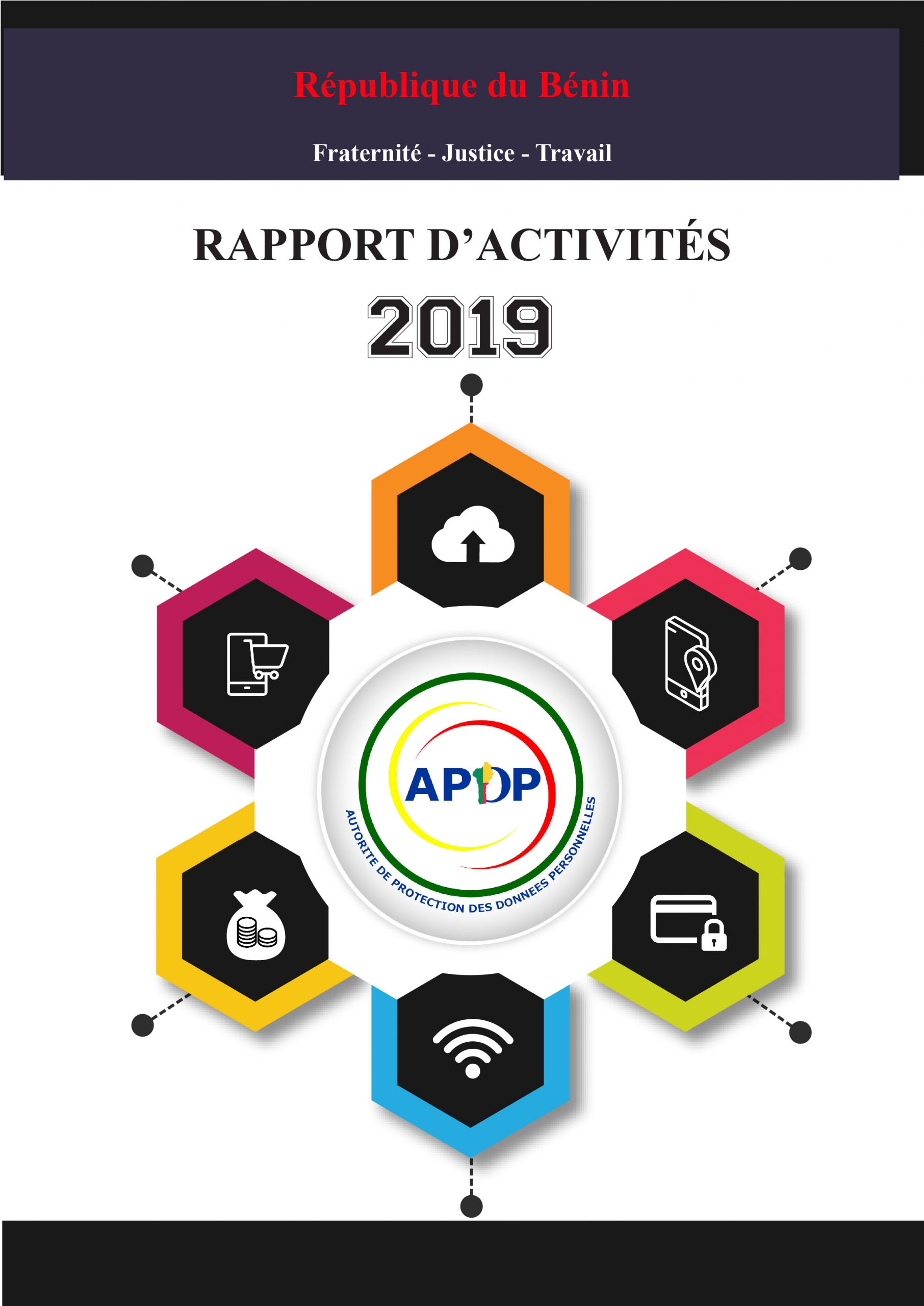 République du Bénin

Fraternité - Justice - Travail

RAPPORT D'ACTIVITÉS

2019

APDP

AUTORITE DE PROTECTION DES DONNEES PERSONNELLES